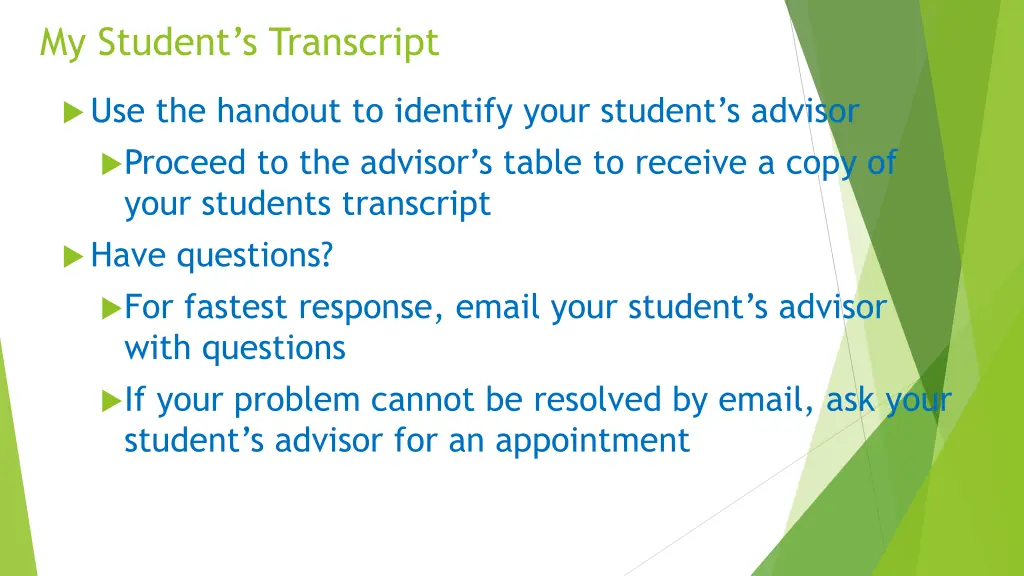 My Student’s Transcript

Use the handout to identify your student’s advisor

Proceed to the advisor’s table to receive a copy of your students transcript

Have questions?

For fastest response, email your student’s advisor with questions

If your problem cannot be resolved by email, ask your student’s advisor for an appointment